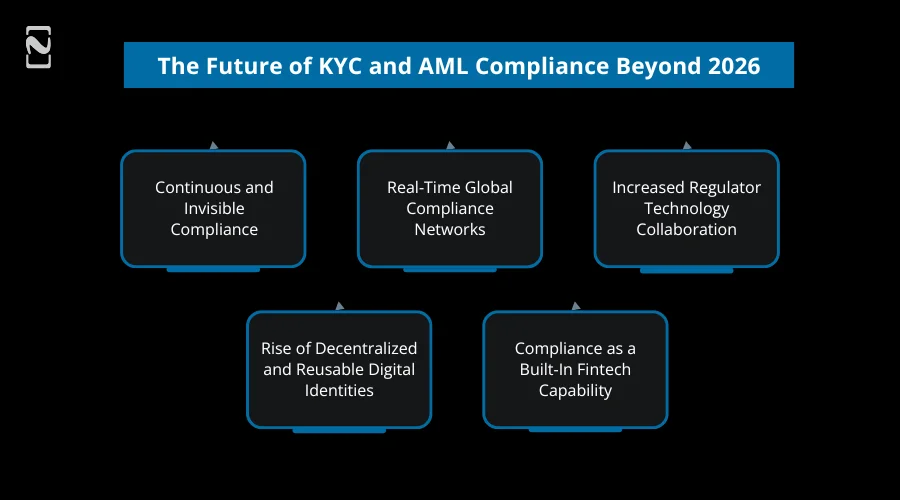 The Future of KYC and AML Compliance Beyond 2026

Continuous and Invisible Compliance

Real-Time Global Compliance Networks

Increased Regulator Technology Collaboration

Rise of Decentralized and Reusable Digital Identities

Compliance as a Built-In Fintech Capability